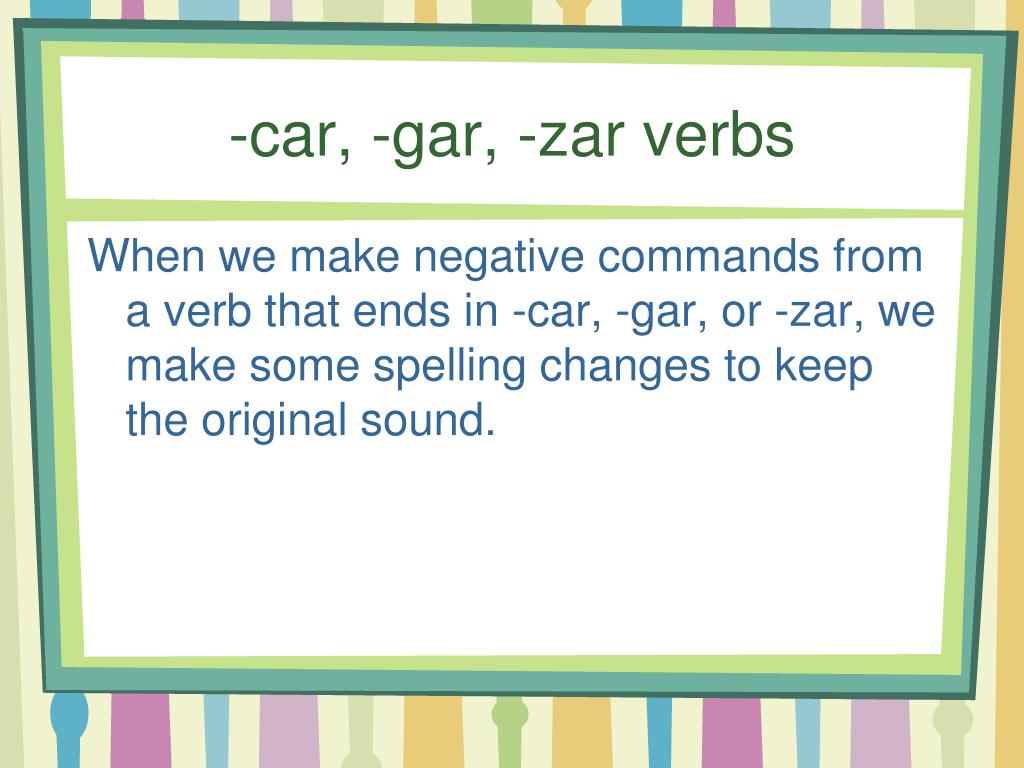 -car, -gar, -zar verbs

When we make negative commands from a verb that ends in -car, -gar, or -zar, we make some spelling changes to keep the original sound.